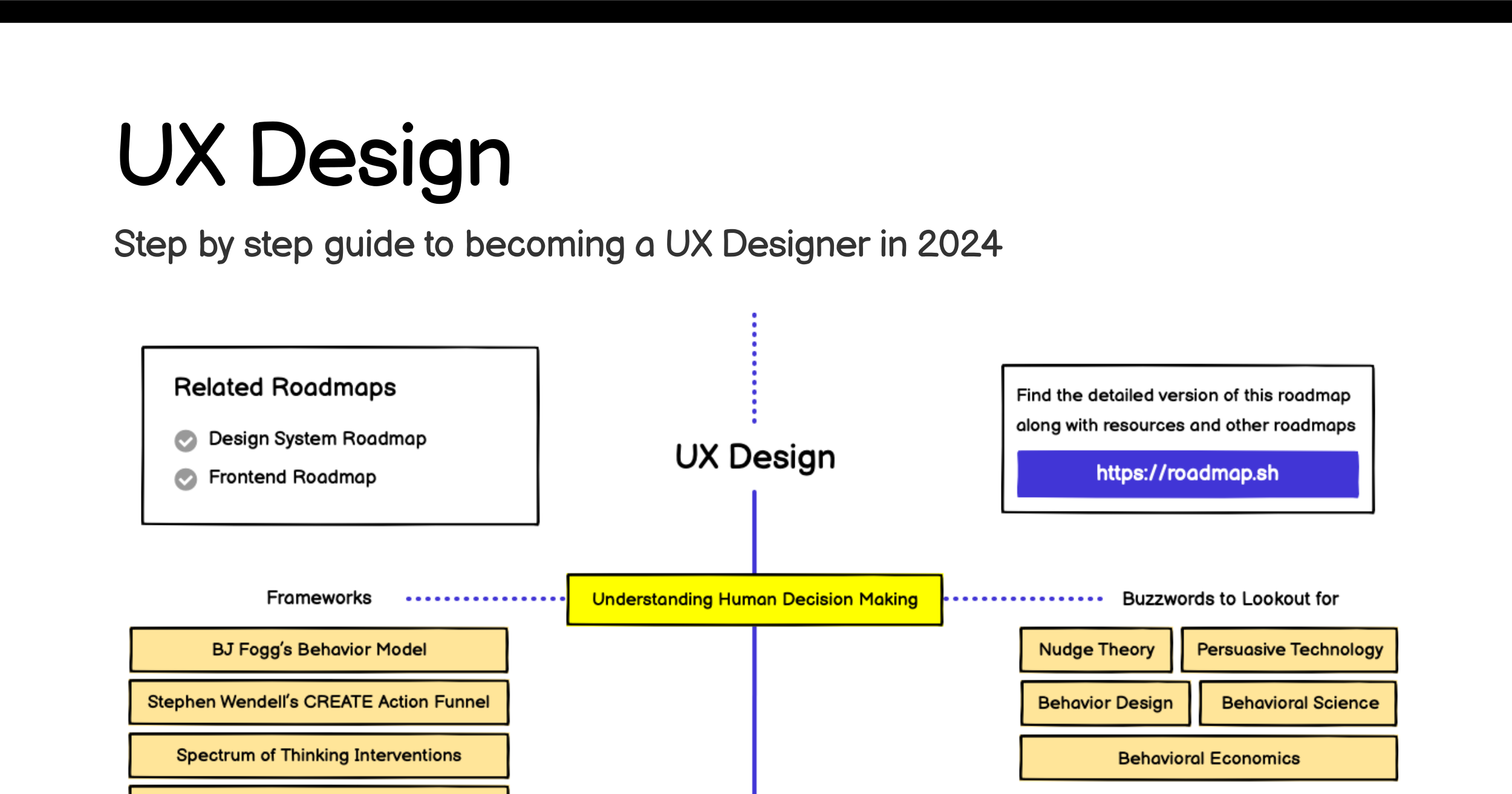 UX Design

Step by step guide to becoming a UX Designer in 2024

Related Roadmaps

Design System Roadmap

Frontend Roadmap

UX Design

Find the detailed version of this roadmap along with resources and other roadmaps

https://roadmap.sh

Frameworks

Understanding Human Decision Making

Buzzwords to Lookout for

BJ Fogg's Behavior Model

Stephen Wendell's CREATE Action Funnel

Spectrum of Thinking Interventions

Nudge Theory

Persuasive Technology

Behavior Design

Behavioral Science

Behavioral Economics